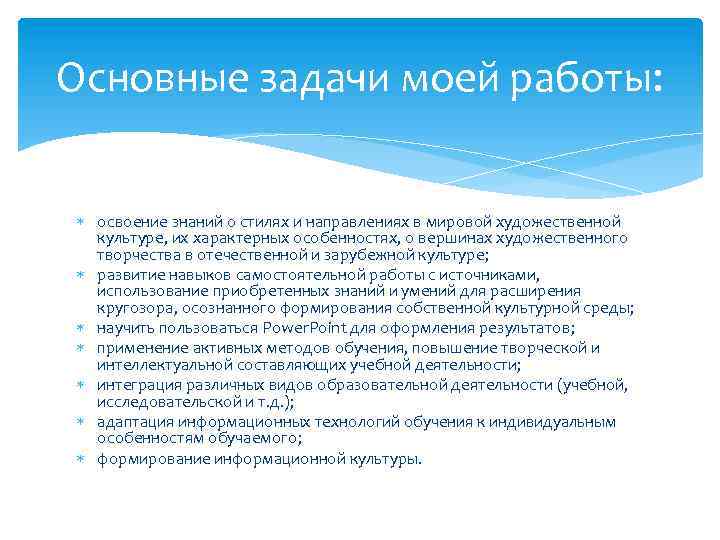 Основные задачи моей работы:

* освоение знаний о стилях и направлениях в мировой художественной культуре, их характерных особенностях, о вершинах художественного творчества в отечественной и зарубежной культуре;
* развитие навыков самостоятельной работы с источниками, использование приобретенных знаний и умений для расширения кругозора, осознанного формирования собственной культурной среды;
* научить пользоваться PowerPoint для оформления результатов;
* применение активных методов обучения, повышение творческой и интеллектуальной составляющих учебной деятельности;
* интеграция различных видов образовательной деятельности (учебной, исследовательской и т.д.);
* адаптация информационных технологий обучения к индивидуальным особенностям обучаемого;
* формирование информационной культуры.